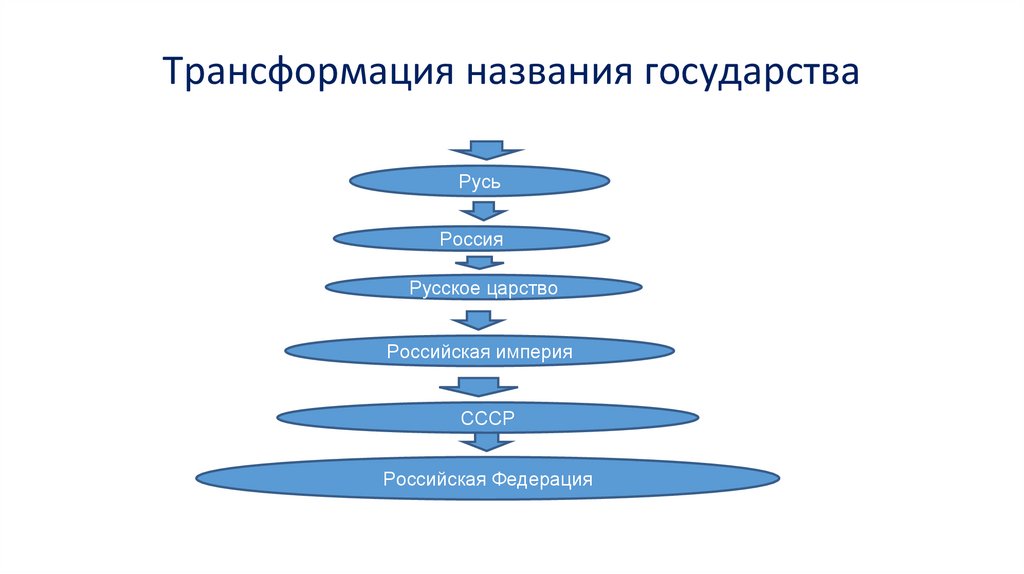 Трансформация названия государства

Русь

Россия

Русское царство

Российская империя

СССР

Российская Федерация